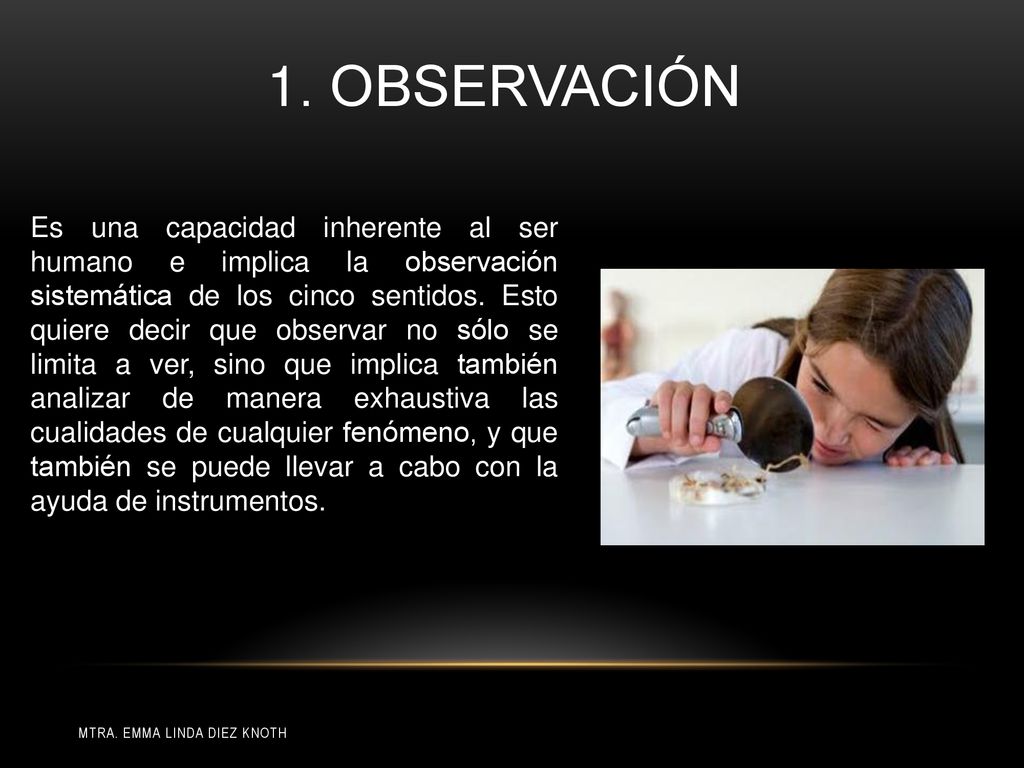 1. OBSERVACIÓN

Es una capacidad inherente al ser humano e implica la observación sistemática de los cinco sentidos. Esto quiere decir que observar no sólo se limita a ver, sino que implica también analizar de manera exhaustiva las cualidades de cualquier fenómeno, y que también se puede llevar a cabo con la ayuda de instrumentos.

MTRA. EMMA LINDA DIEZ KNOTH